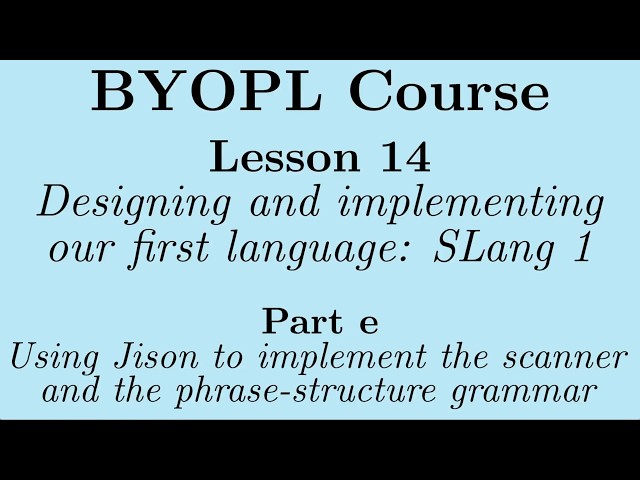 BYOPL Course

Lesson 14

Designing and implementing our first language: SLang 1

Part e

Using Jison to implement the scanner and the phrase-structure grammar